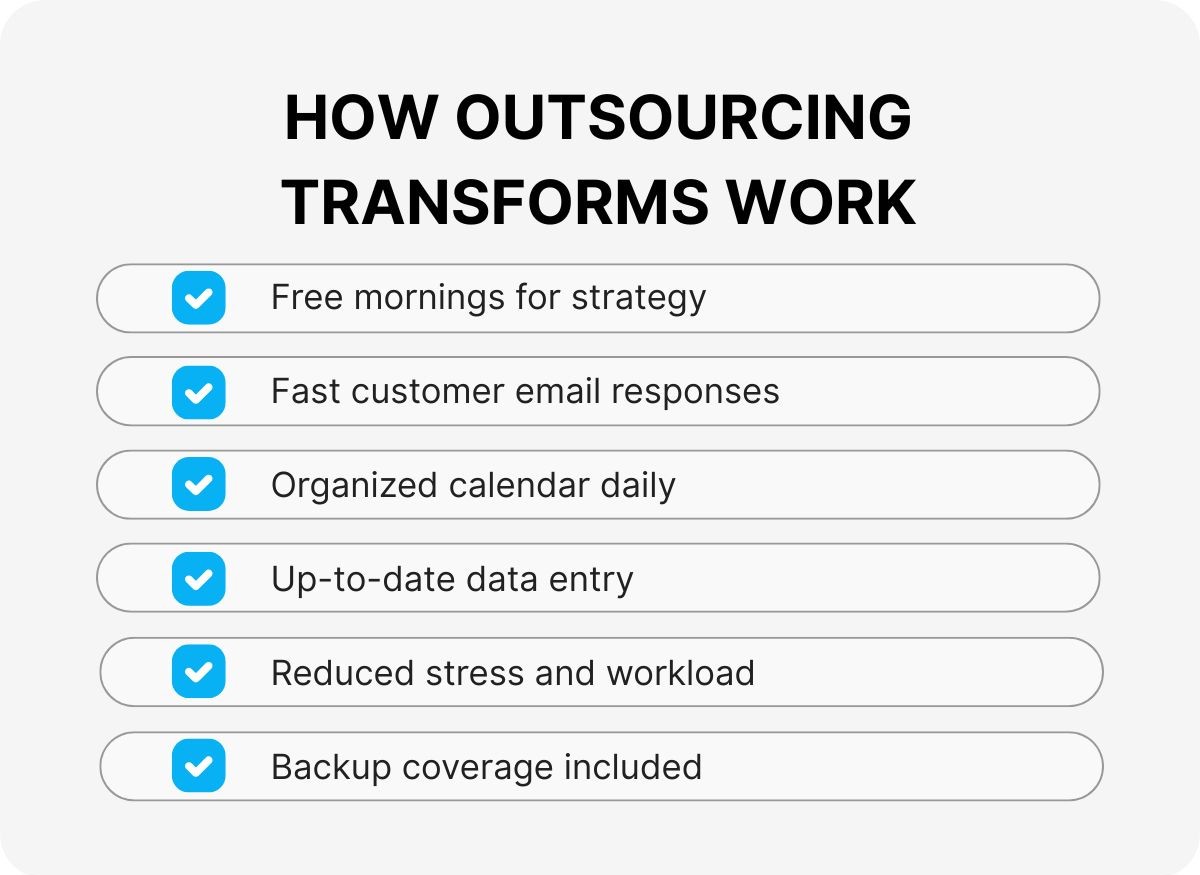 HOW OUTSOURCING TRANSFORMS WORK

Free mornings for strategy

Fast customer email responses

Organized calendar daily

Up-to-date data entry

Reduced stress and workload

Backup coverage included